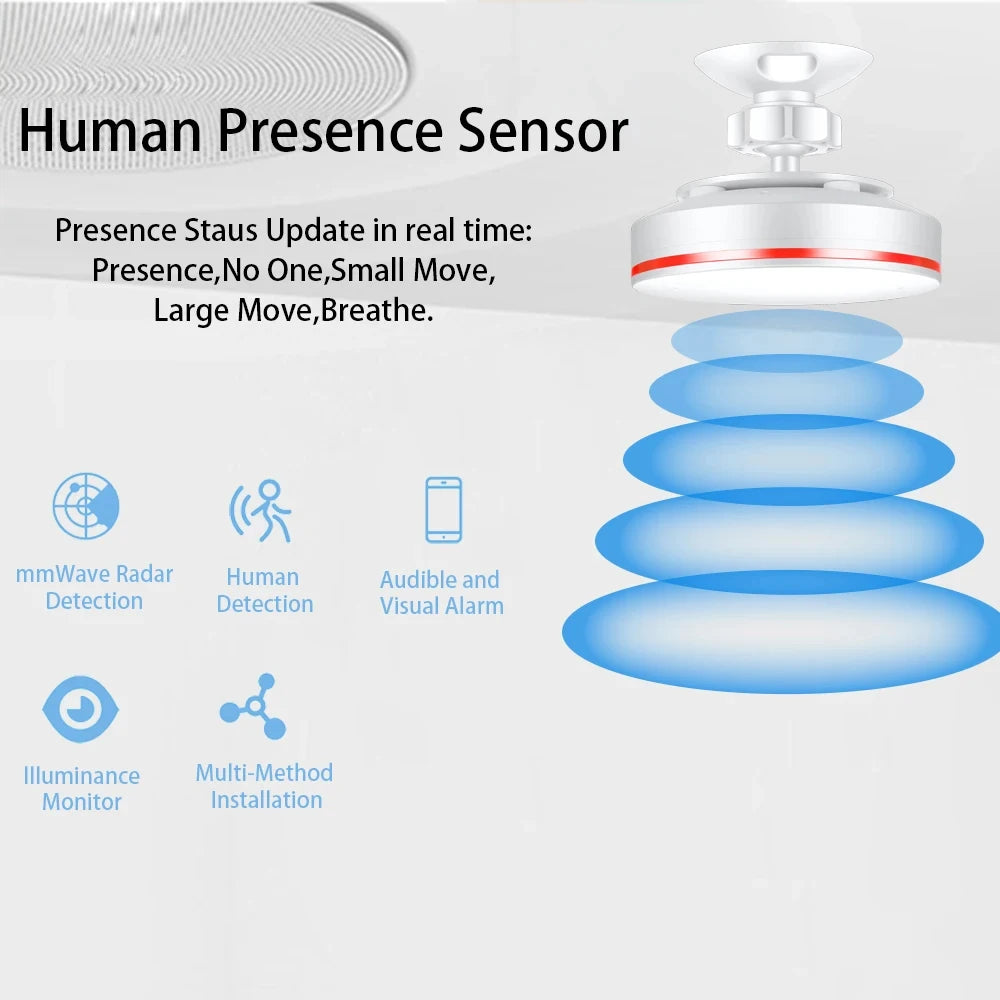 Human Presence Sensor

Presence Staus Update in real time:
Presence,No One,Small Move,
Large Move,Breathe.

mmWave Radar Detection

Human Detection

Audible and Visual Alarm

Illuminance Monitor

Multi-Method Installation